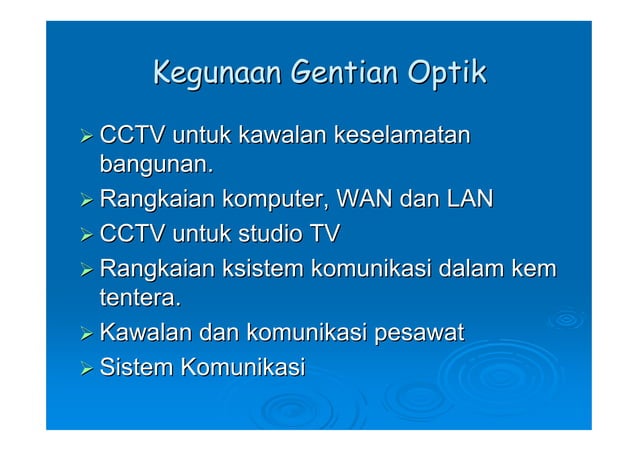 Kegunaan Gentian Optik

➢ CCTV untuk kawalan keselamatan bangunan.
➢ Rangkaian komputer, WAN dan LAN
➢ CCTV untuk studio TV
➢ Rangkaian ksistem komunikasi dalam kem tentera.
➢ Kawalan dan komunikasi pesawat
➢ Sistem Komunikasi